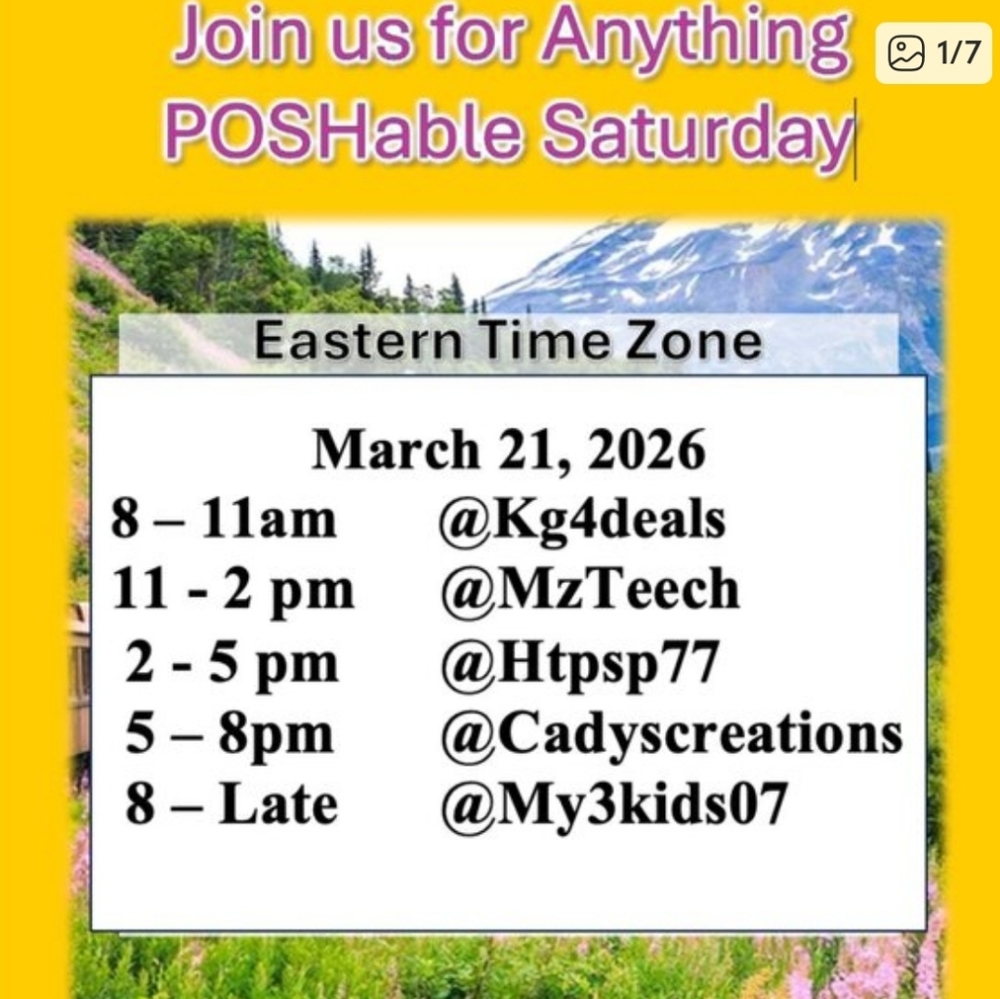 Join us for Anything POSHable Saturday

1/7

Eastern Time Zone

March 21, 2026
8 – 11am @Kg4deals
11 - 2 pm @MzTeech
2 - 5 pm @Htpsp77
5 – 8pm @Cadyscreations
8 – Late @My3kids07